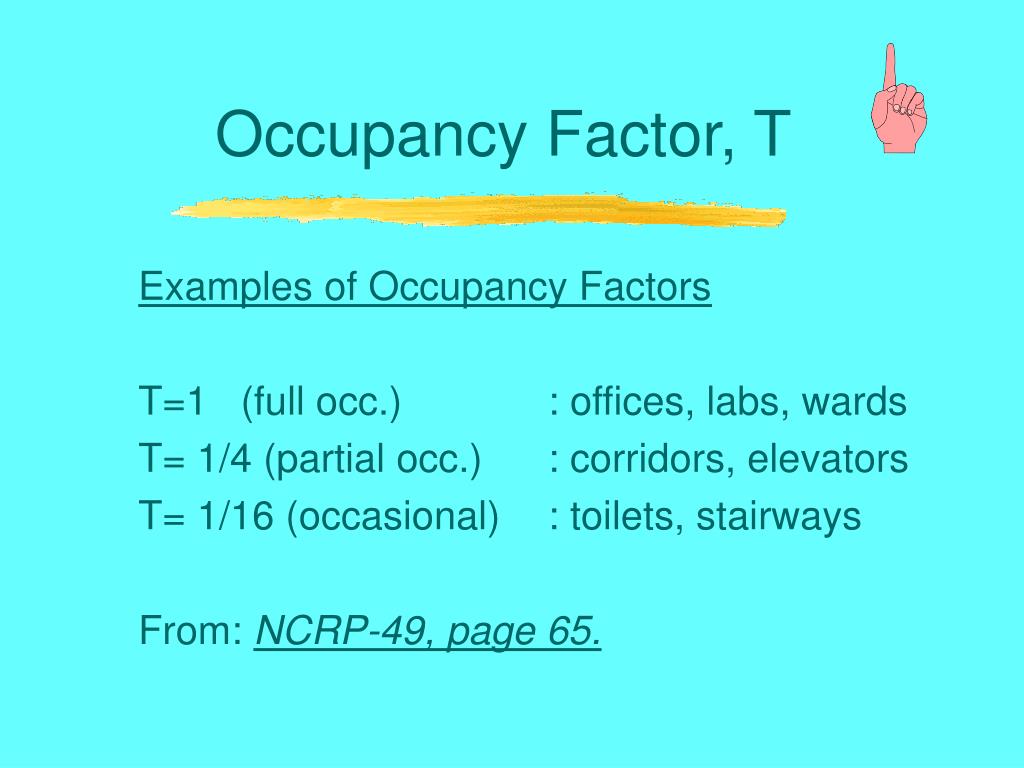 Occupancy Factor, T

Examples of Occupancy Factors

T=1 (full occ.) : offices, labs, wards
T= 1/4 (partial occ.) : corridors, elevators
T= 1/16 (occasional) : toilets, stairways

From: NCRP-49, page 65.